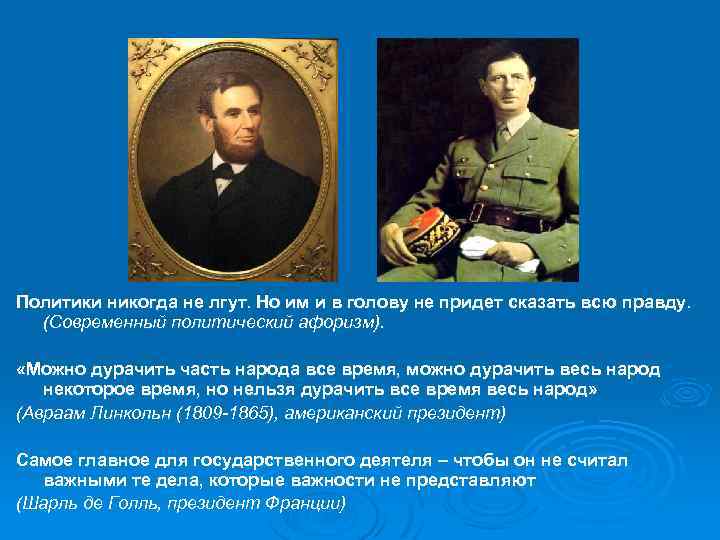 Политики никогда не лгут. Но им и в голову не придет сказать всю правду. (Современный политический афоризм).

«Можно дурачить часть народа все время, можно дурачить весь народ некоторое время, но нельзя дурачить все время весь народ»
(Авраам Линкольн (1809-1865), американский президент)

Самое главное для государственного деятеля – чтобы он не считал важными те дела, которые важности не представляют
(Шарль де Голль, президент Франции)